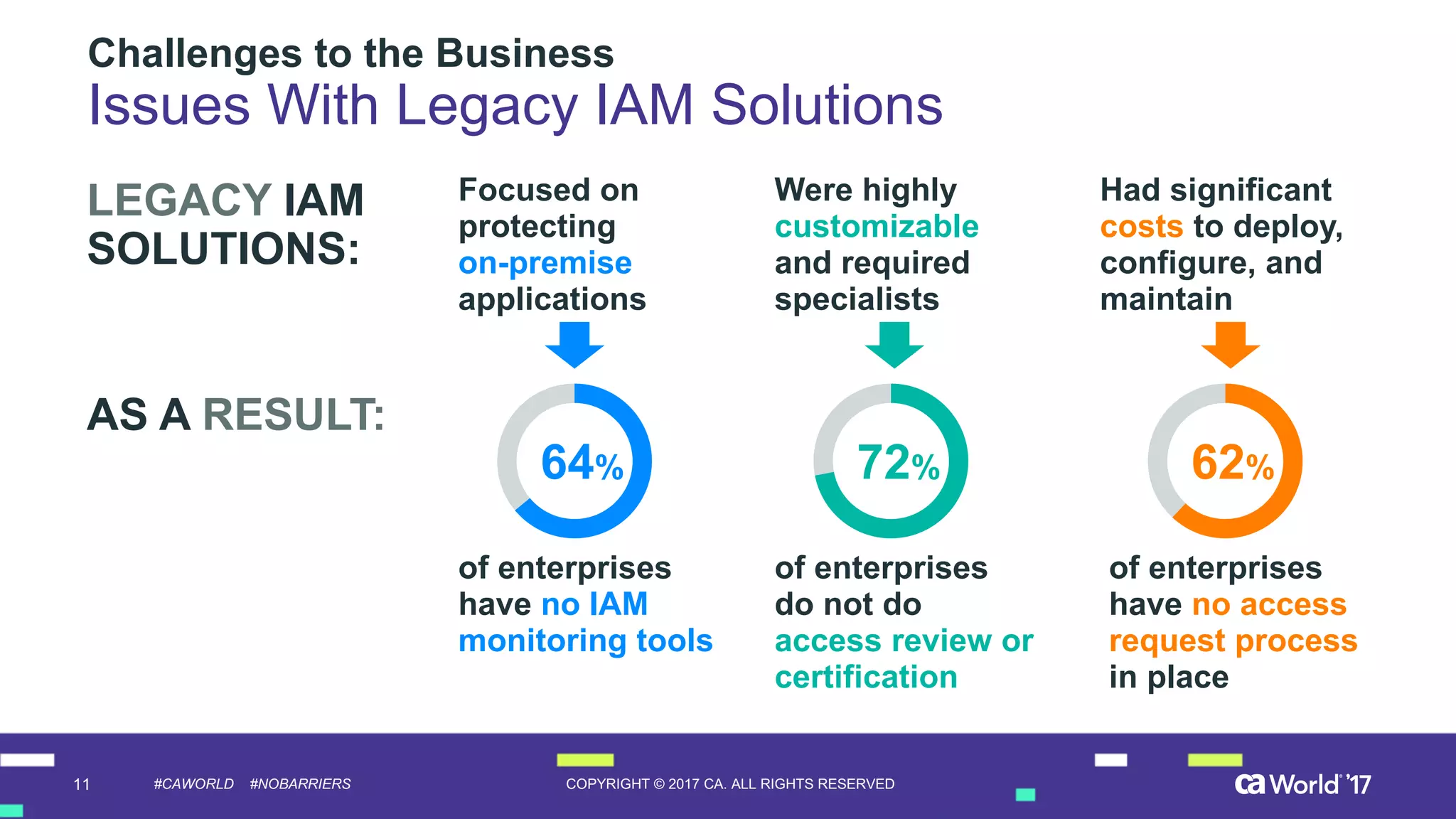 Challenges to the Business
Issues With Legacy IAM Solutions

LEGACY IAM SOLUTIONS:

Focused on protecting on-premise applications

Were highly customizable and required specialists

Had significant costs to deploy, configure, and maintain

AS A RESULT:

64%

of enterprises have no IAM monitoring tools

72%

of enterprises do not do access review or certification

62%

of enterprises have no access request process in place

11 #CAWORLD #NOBARRIERS COPYRIGHT © 2017 CA. ALL RIGHTS RESERVED ca World '17